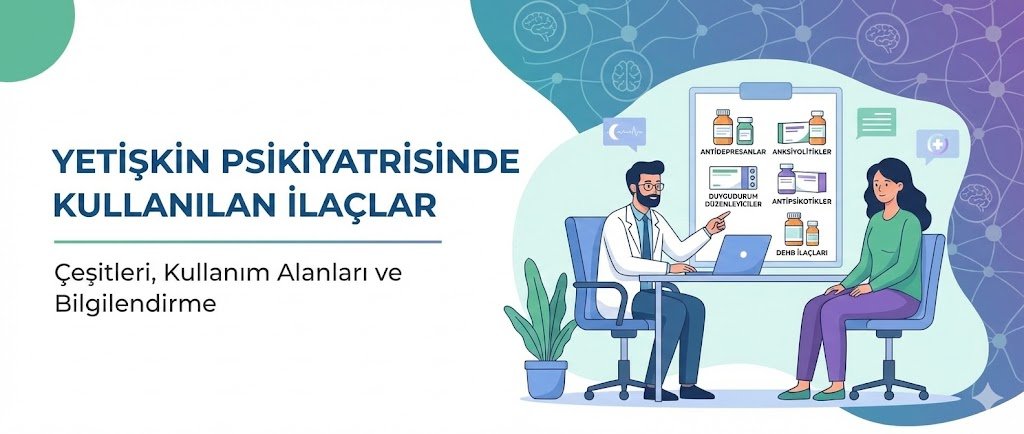 YETİŞKİN PSİKİYATRİSİNDE KULLANILAN İLAÇLAR

Çeşitleri, Kullanım Alanları ve Bilgilendirme

ANTİDEPRESANLAR

ANKSİYOLİTİKLER

DUYGUDURUM DÜZENLEYİCİLER

ANTİPSİKOTİKLER

DEHB İLAÇLARI